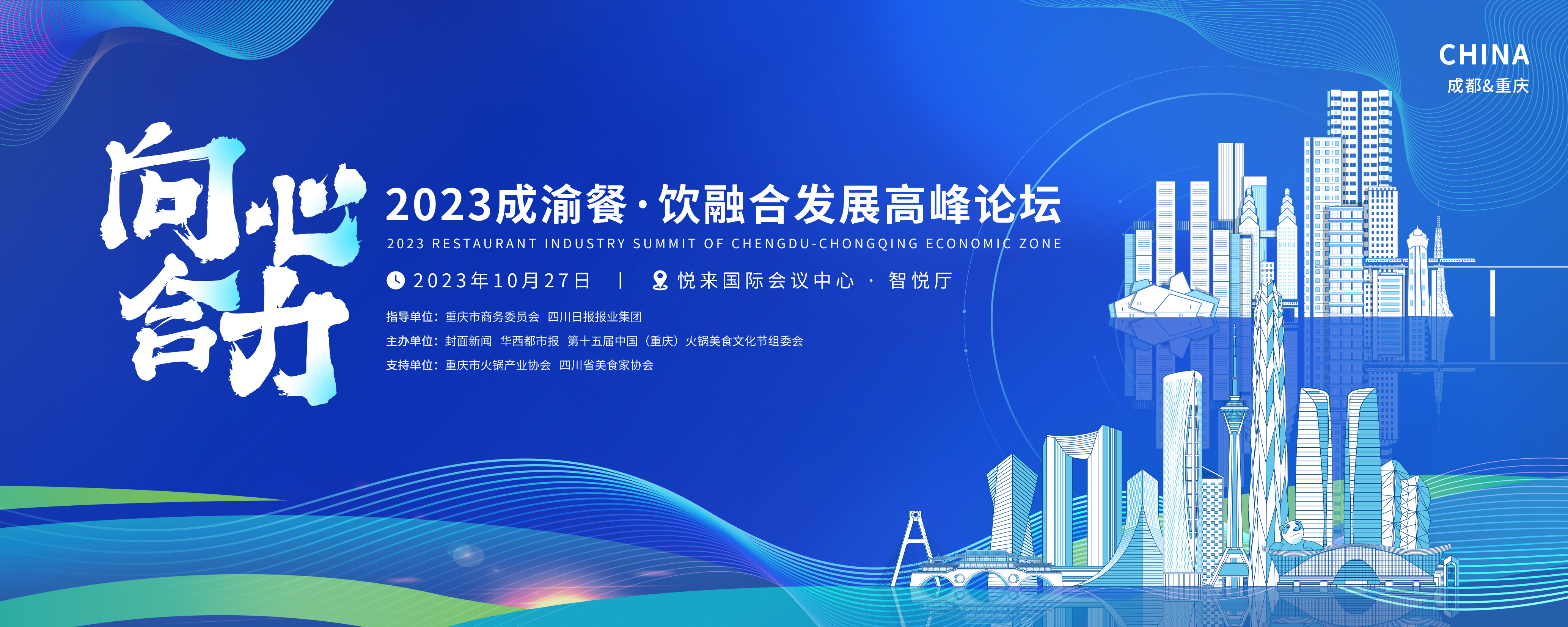 CHINA
成都&重庆

向心合力

2023成渝餐·饮融合发展高峰论坛
2023 RESTAURANT INDUSTRY SUMMIT OF CHENGDU-CHONGQING ECONOMIC ZONE

2023年10月27日 | 悦来国际会议中心 · 智悦厅

指导单位：重庆市商务委员会 四川日报报业集团
主办单位：封面新闻 华西都市报 第十五届中国（重庆）火锅美食文化节组委会
支持单位：重庆市火锅产业协会 四川省美食家协会